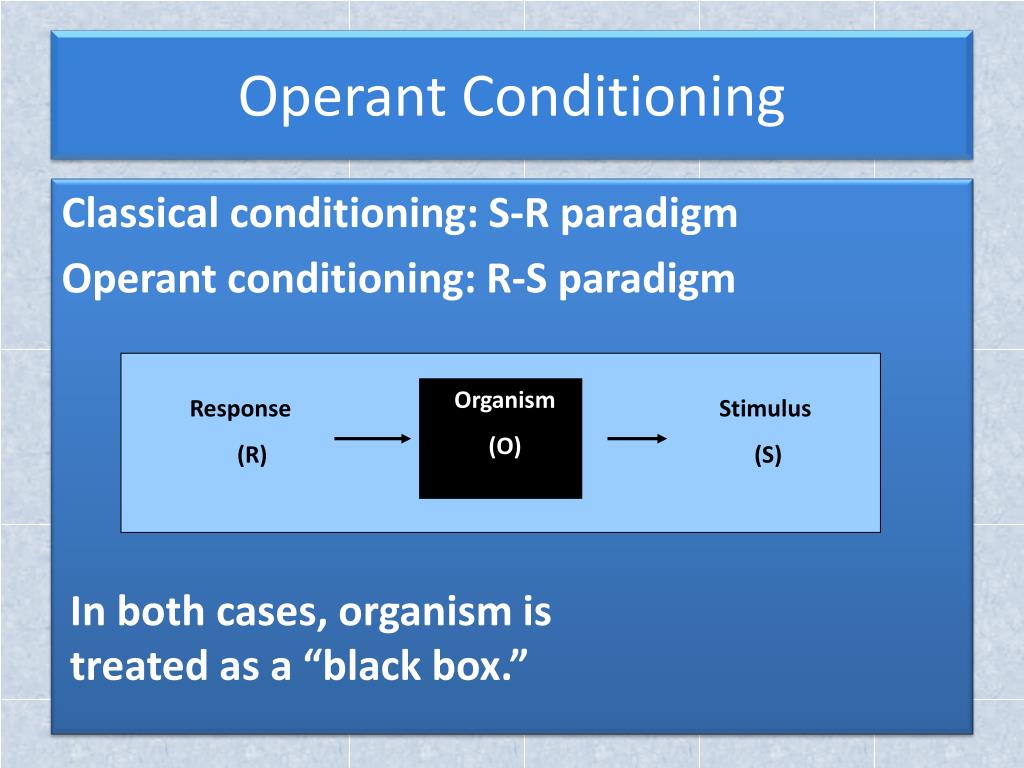 Operant Conditioning

Classical conditioning: S-R paradigm

Operant conditioning: R-S paradigm

Response
(R)

Organism
(O)

Stimulus
(S)

In both cases, organism is treated as a “black box.”